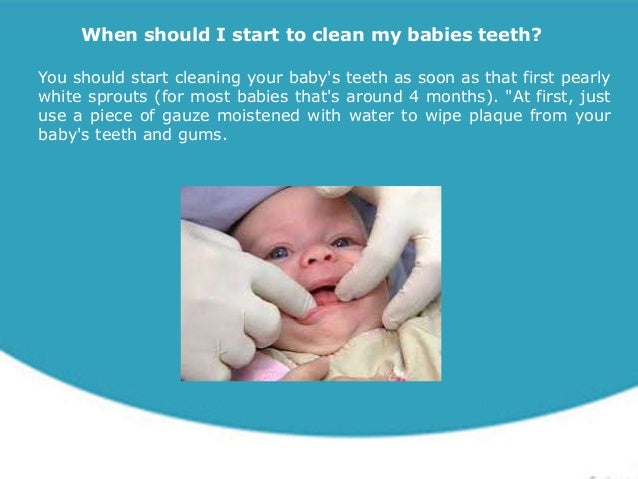 When should I start to clean my babies teeth?

You should start cleaning your baby's teeth as soon as that first pearly white sprouts (for most babies that's around 4 months). "At first, just use a piece of gauze moistened with water to wipe plaque from your baby's teeth and gums.